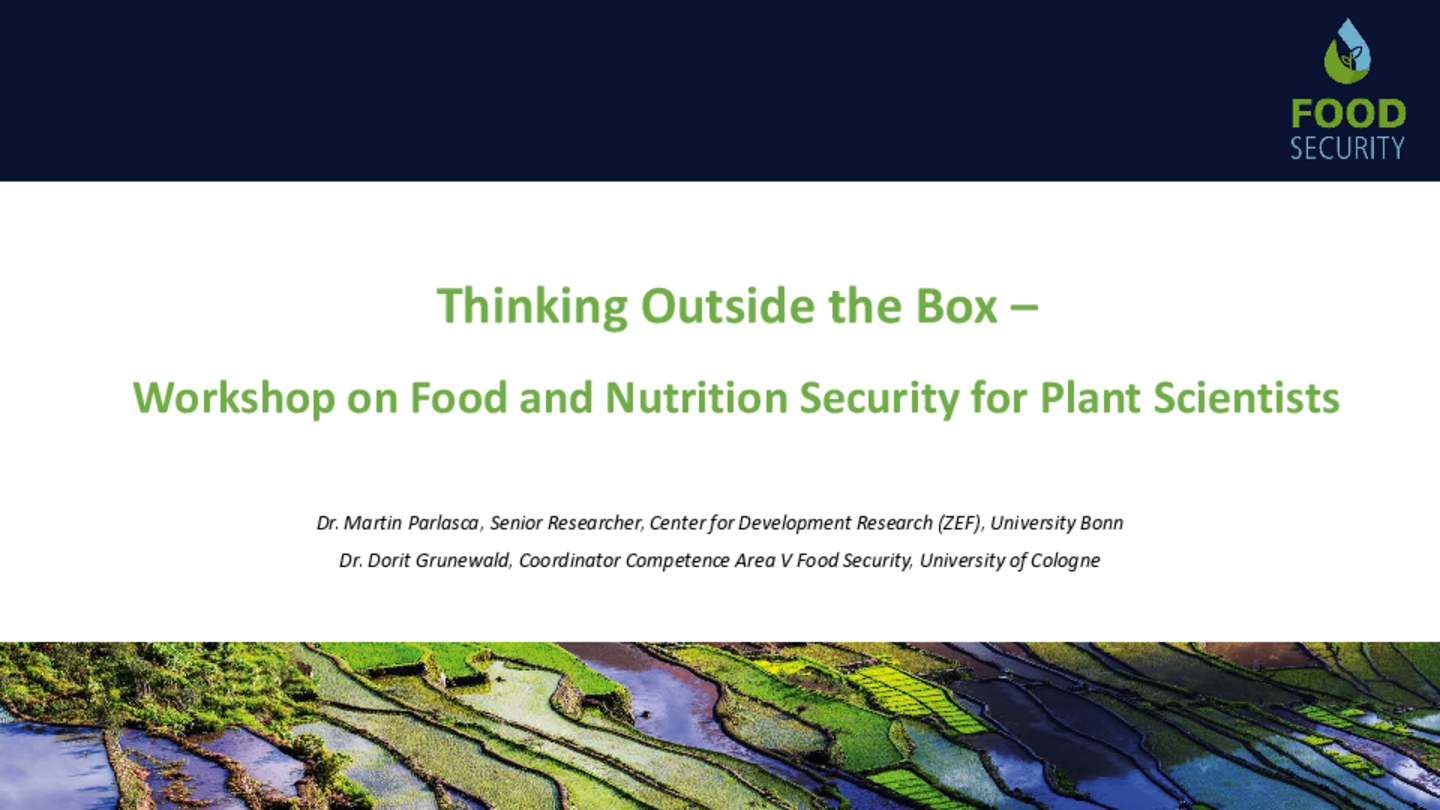 FOOD
SECURITY

Thinking Outside the Box –

Workshop on Food and Nutrition Security for Plant Scientists

Dr. Martin Parlasca, Senior Researcher, Center for Development Research (ZEF), University Bonn
Dr. Dorit Grunewald, Coordinator Competence Area V Food Security, University of Cologne